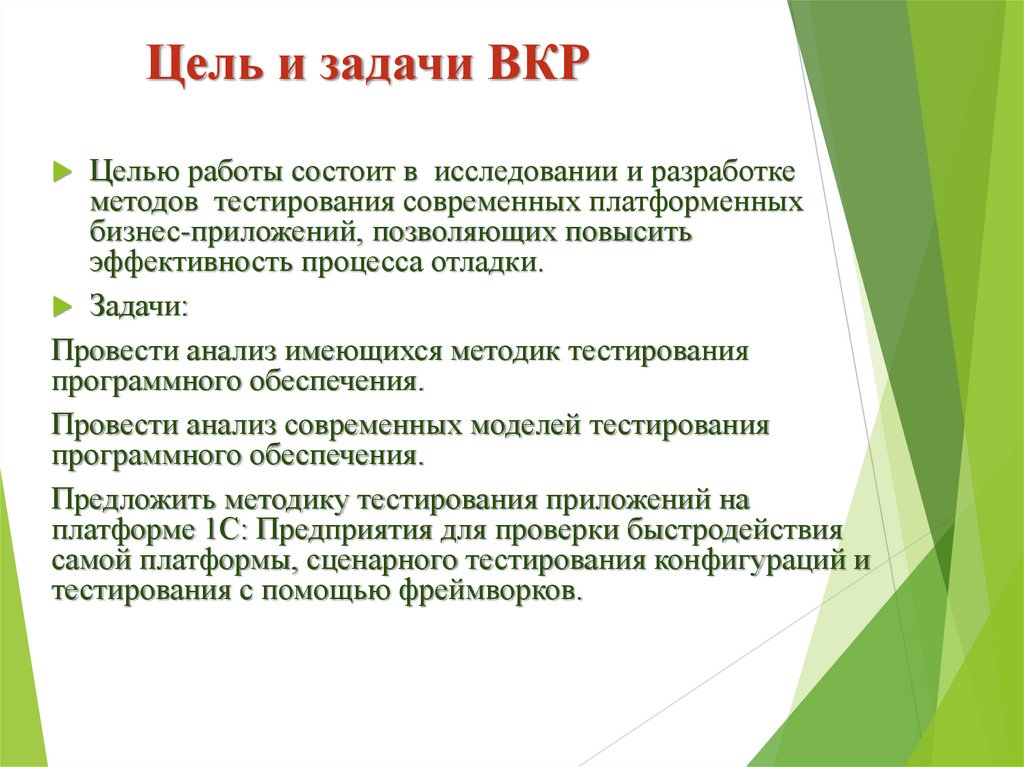 Цель и задачи ВКР

Целью работы состоит в исследовании и разработке методов тестирования современных платформенных бизнес-приложений, позволяющих повысить эффективность процесса отладки.

Задачи:

Провести анализ имеющихся методик тестирования программного обеспечения.

Провести анализ современных моделей тестирования программного обеспечения.

Предложить методику тестирования приложений на платформе 1С: Предприятия для проверки быстродействия самой платформы, сценарного тестирования конфигураций и тестирования с помощью фреймворков.